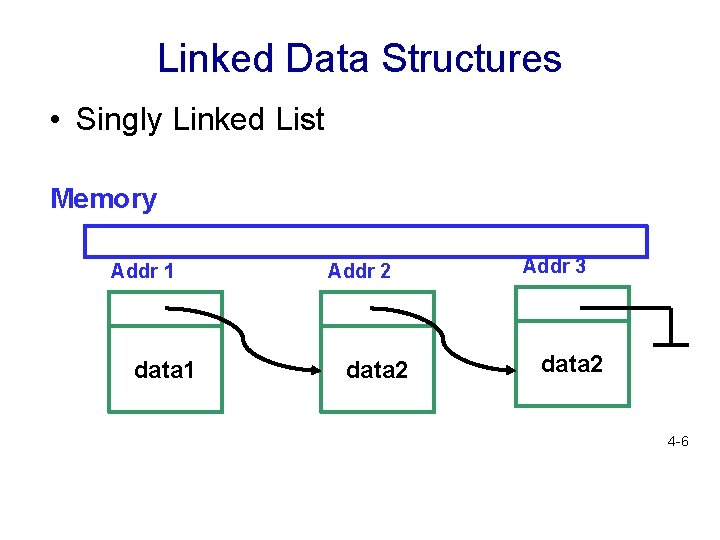 Linked Data Structures

• Singly Linked List

Memory

Addr 1

Addr 2

Addr 3

data1

data2

data2

4-6